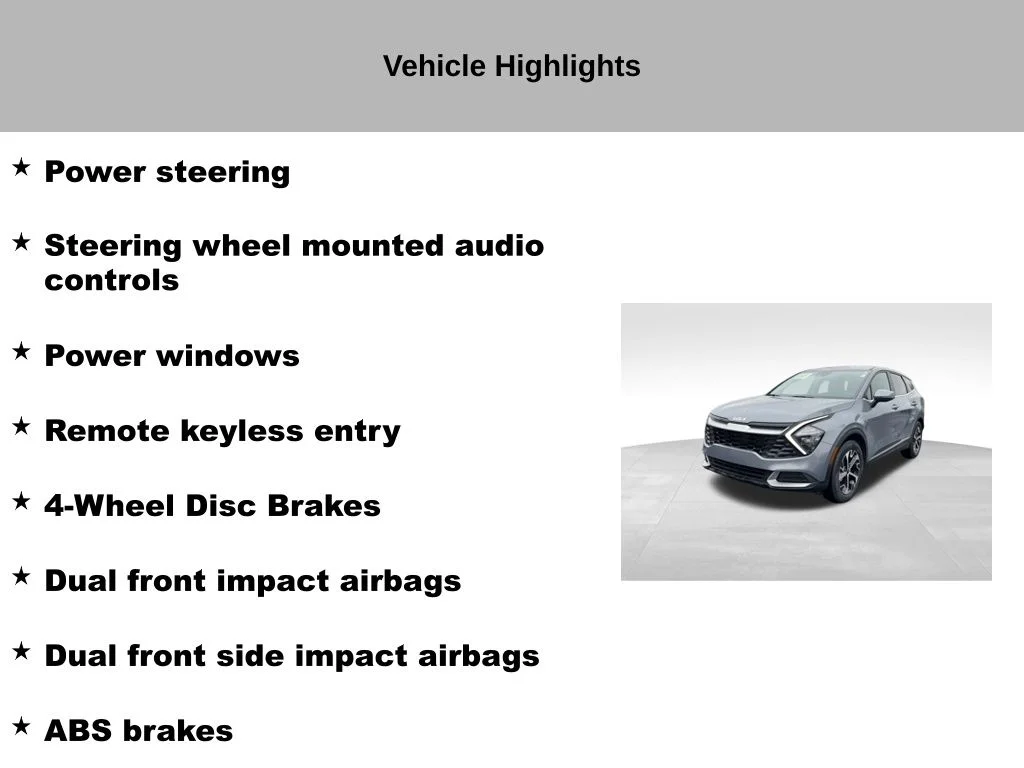 Vehicle Highlights

★ Power steering

★ Steering wheel mounted audio controls

★ Power windows

★ Remote keyless entry

★ 4-Wheel Disc Brakes

★ Dual front impact airbags

★ Dual front side impact airbags

★ ABS brakes